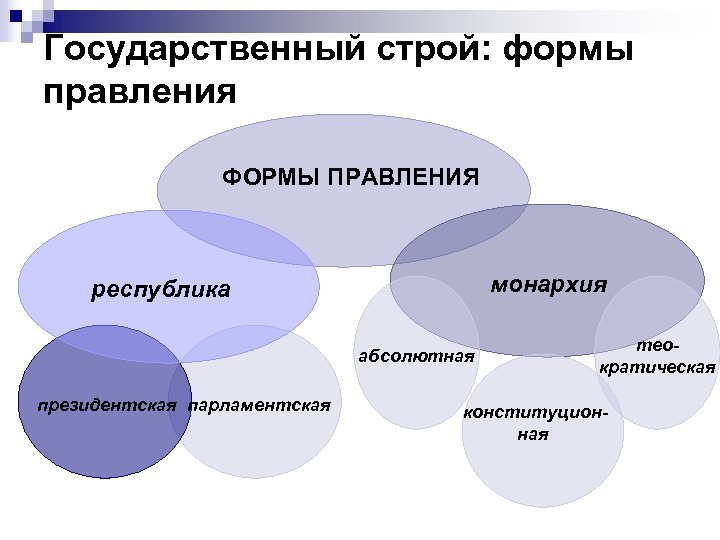 Государственный строй: формы правления

ФОРМЫ ПРАВЛЕНИЯ

республика

монархия

президентская

парламентская

абсолютная

конституционная

теократическая